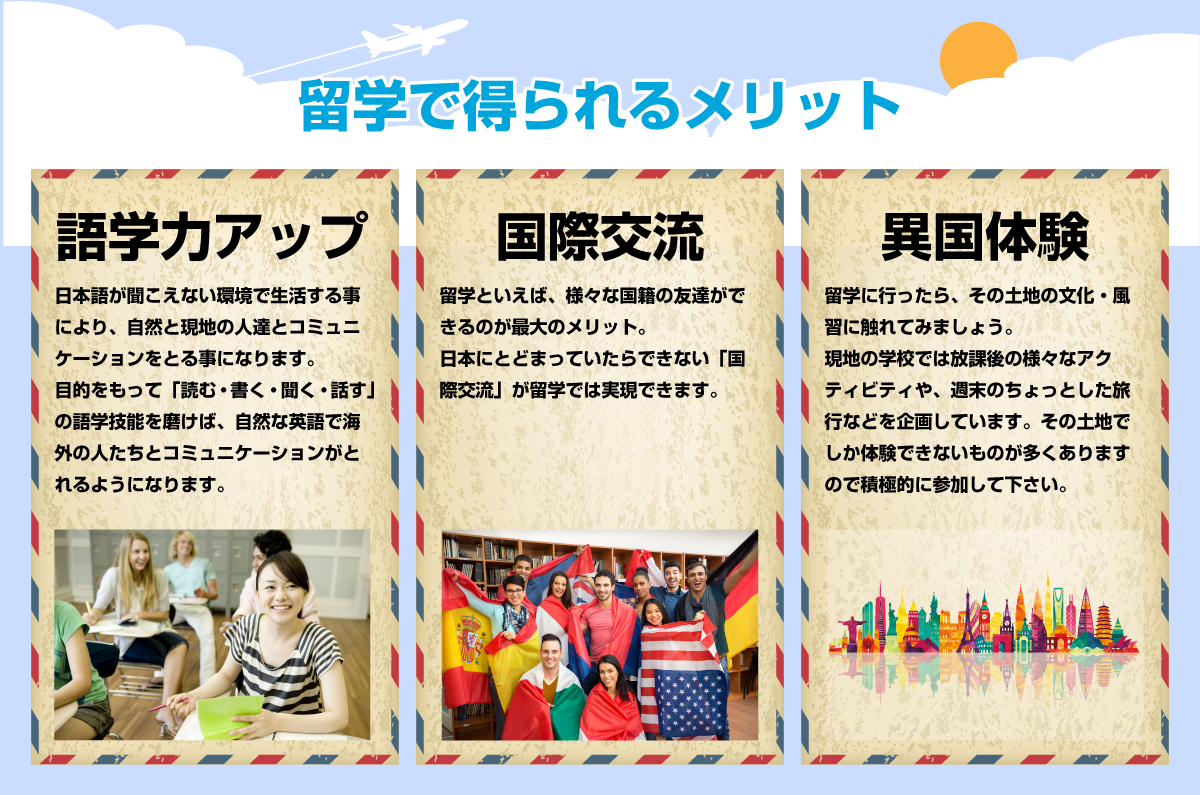 留学で得られるメリット

語学力アップ

日本語が聞こえない環境で生活する事により、自然と現地の人達とコミュニケーションをとる事になります。
目的をもって「読む・書く・聞く・話す」の語学技能を磨けば、自然な英語で海外の人たちとコミュニケーションがとれるようになります。

国際交流

留学といえば、様々な国籍の友達ができるのが最大のメリット。
日本にとどまっていたらできない「国際交流」が留学では実現できます。

異国体験

留学に行ったら、その土地の文化・風習に触れてみましょう。
現地の学校では放課後の様々なアクティビティや、週末のちょっとした旅行などを企画しています。その土地でしか体験できないものが多くありますので積極的に参加して下さい。